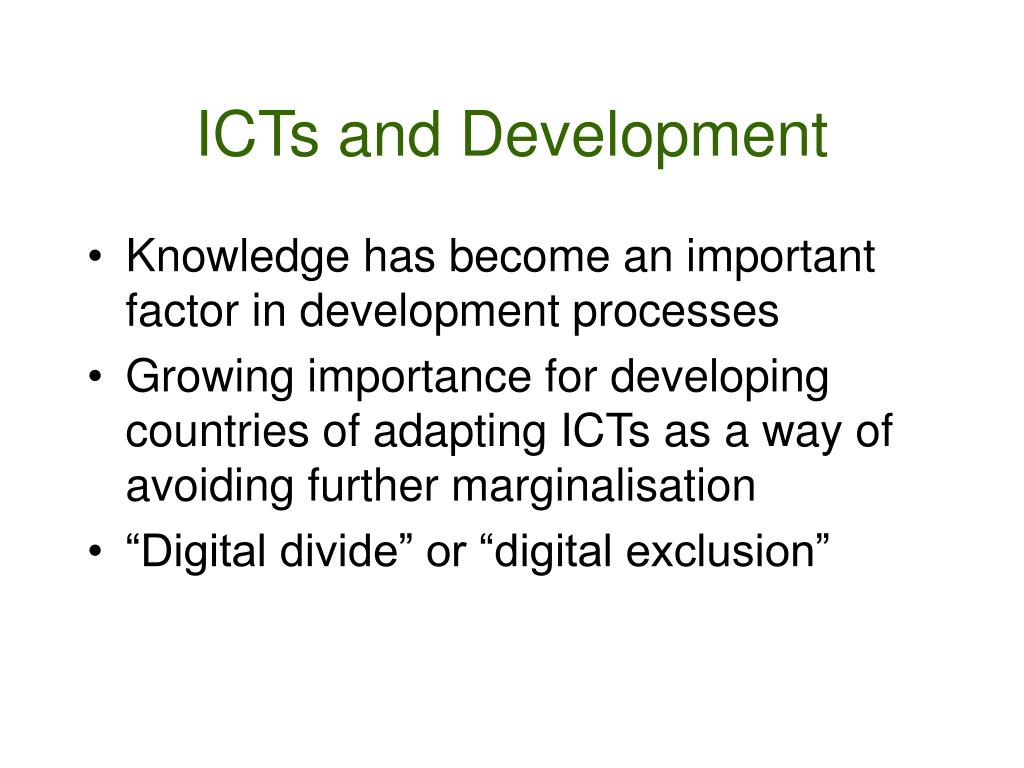 ICTs and Development

• Knowledge has become an important factor in development processes
• Growing importance for developing countries of adapting ICTs as a way of avoiding further marginalisation
• “Digital divide” or “digital exclusion”